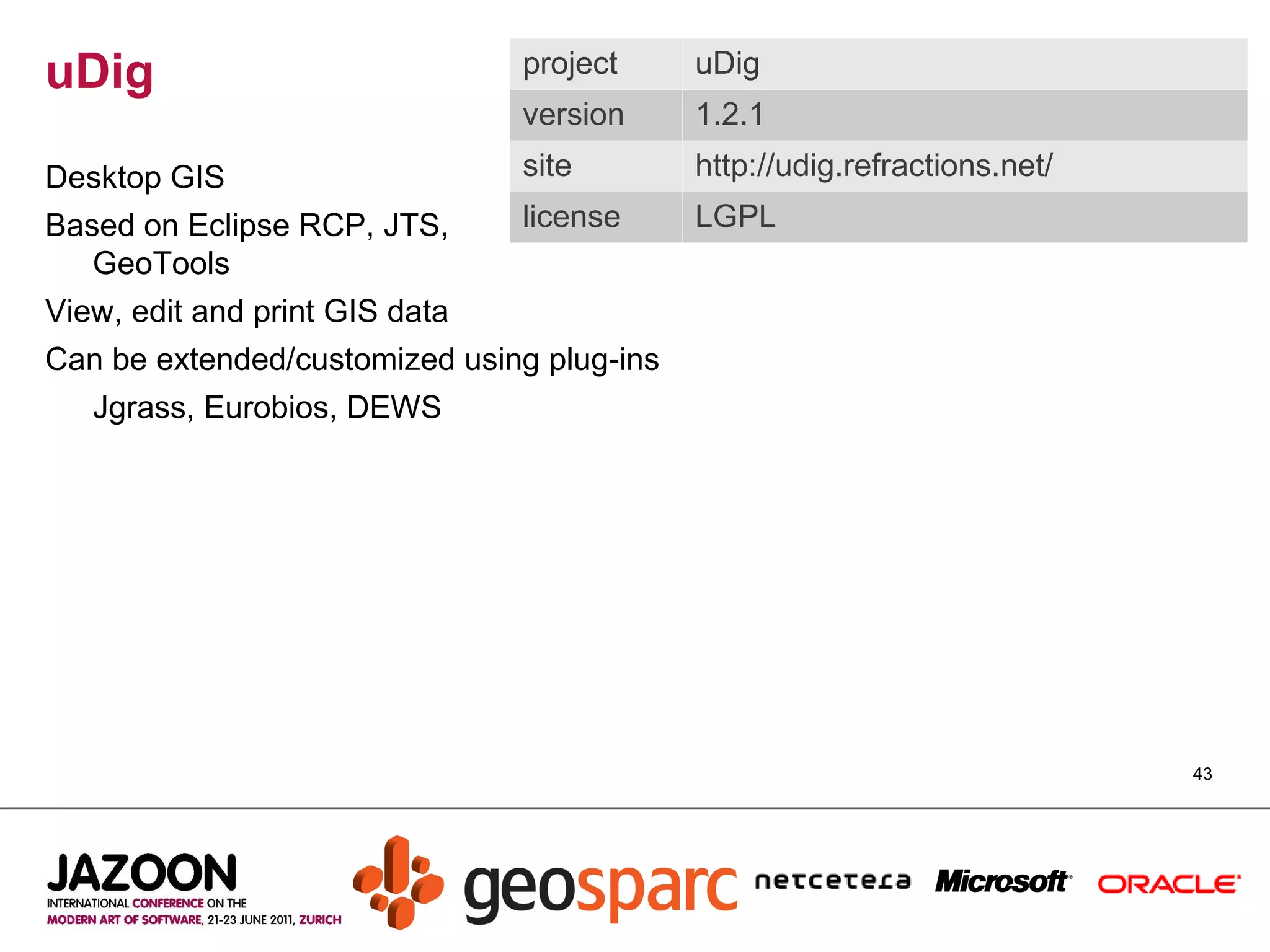 uDig

| project | uDig |
|---|---|
| version | 1.2.1 |
| site | http://udig.refractions.net/ |
| license | LGPL |

Desktop GIS

Based on Eclipse RCP, JTS, GeoTools

View, edit and print GIS data

Can be extended/customized using plug-ins

Jgrass, Eurobios, DEWS

43

JAZOON
INTERNATIONAL CONFERENCE ON THE MODERN ART OF SOFTWARE, 21-23 JUNE 2011, ZURICH

geosparc netcetera Microsoft ORACLE